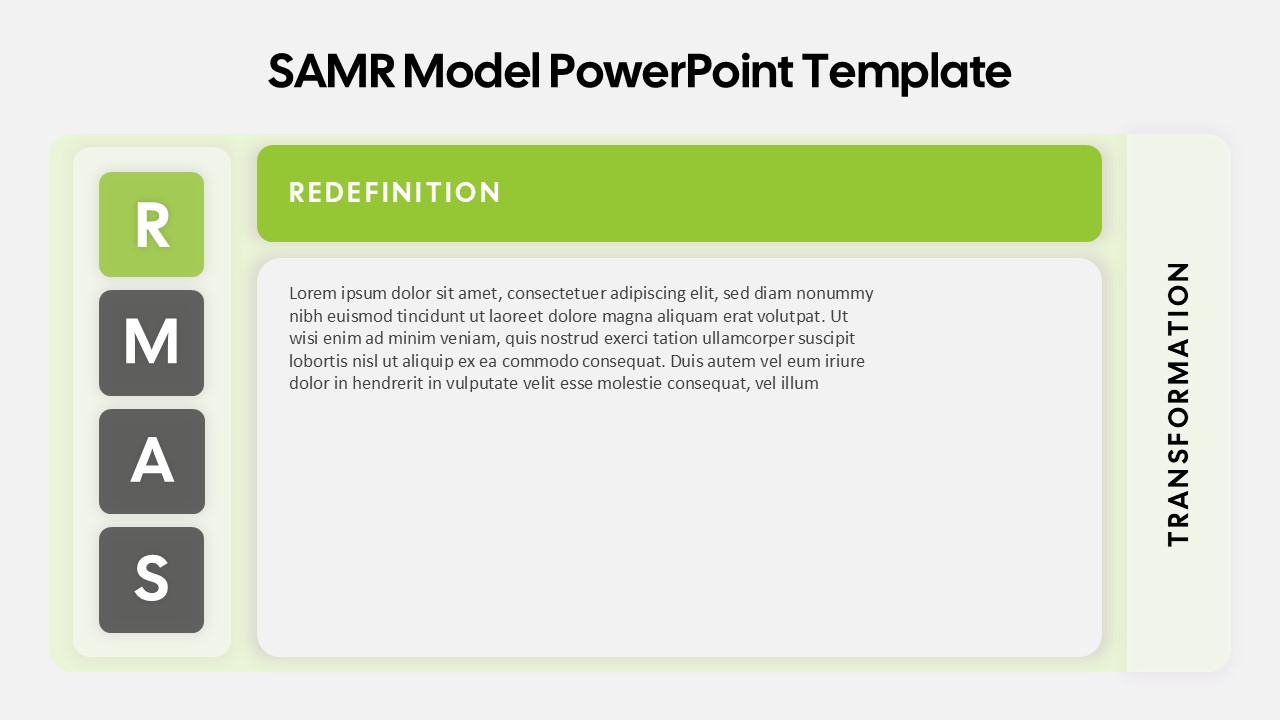 SAMR Model PowerPoint Template

R

M

A

S

REDEFINITION

Lorem ipsum dolor sit amet, consectetuer adipiscing elit, sed diam nonummy nibh euismod tincidunt ut laoreet dolore magna aliquam erat volutpat. Ut wisi enim ad minim veniam, quis nostrud exerci tation ullamcorper suscipit lobortis nisl ut aliquip ex ea commodo consequat. Duis autem vel eum iriure dolor in hendrerit in vulputate velit esse molestie consequat, vel illum

TRANSFORMATION